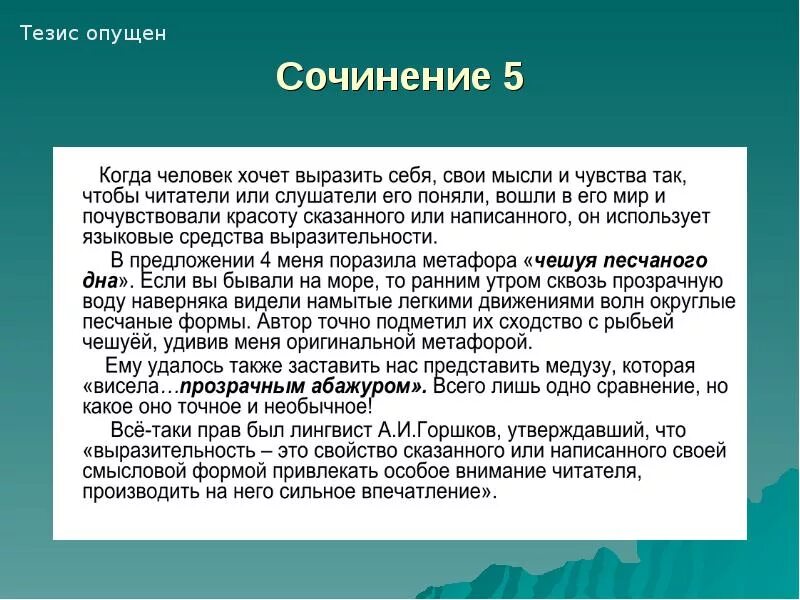 Тезис опущен

Сочинение 5

Когда человек хочет выразить себя, свои мысли и чувства так, чтобы читатели или слушатели его поняли, вошли в его мир и почувствовали красоту сказанного или написанного, он использует языковые средства выразительности.

В предложении 4 меня поразила метафора «чешуя песчаного дна». Если вы бывали на море, то ранним утром сквозь прозрачную воду наверняка видели намытые легкими движениями волн округлые песчаные формы. Автор точно подметил их сходство с рыбьей чешуёй, удивив меня оригинальной метафорой.

Ему удалось также заставить нас представить медузу, которая «висела…прозрачным абажуром». Всего лишь одно сравнение, но какое оно точное и необычное!

Всё-таки прав был лингвист А.И.Горшков, утверждавший, что «выразительность – это свойство сказанного или написанного своей смысловой формой привлекать особое внимание читателя, производить на него сильное впечатление».